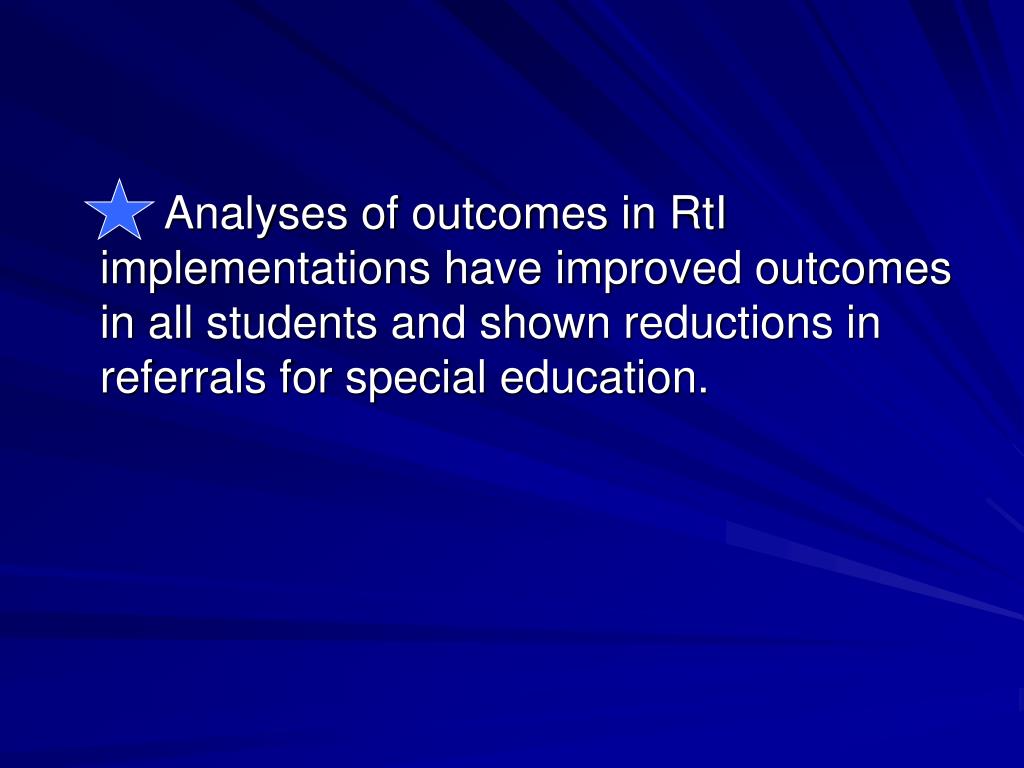 Analyses of outcomes in RtI implementations have improved outcomes in all students and shown reductions in referrals for special education.